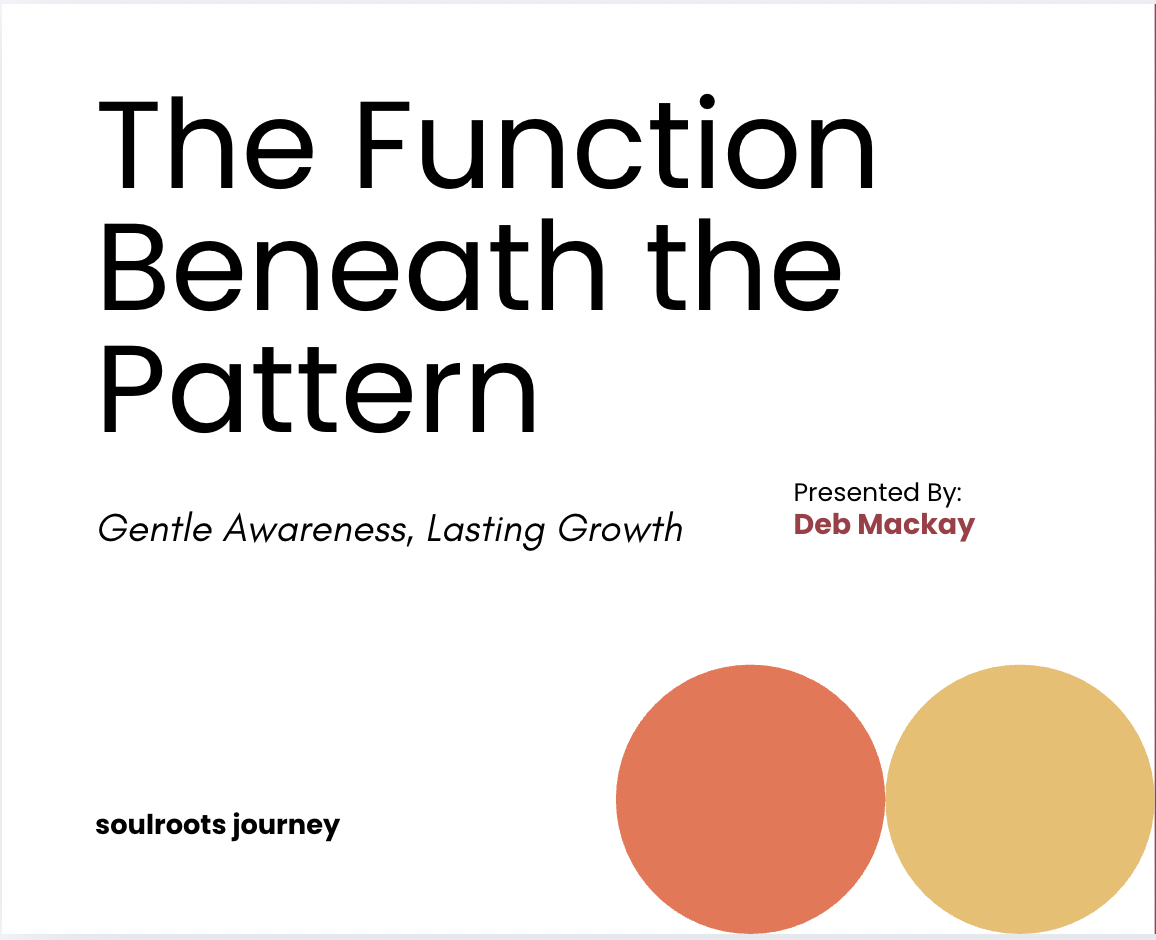 The Function Beneath the Pattern

Gentle Awareness, Lasting Growth

Presented By:
Deb Mackay

soulroots journey